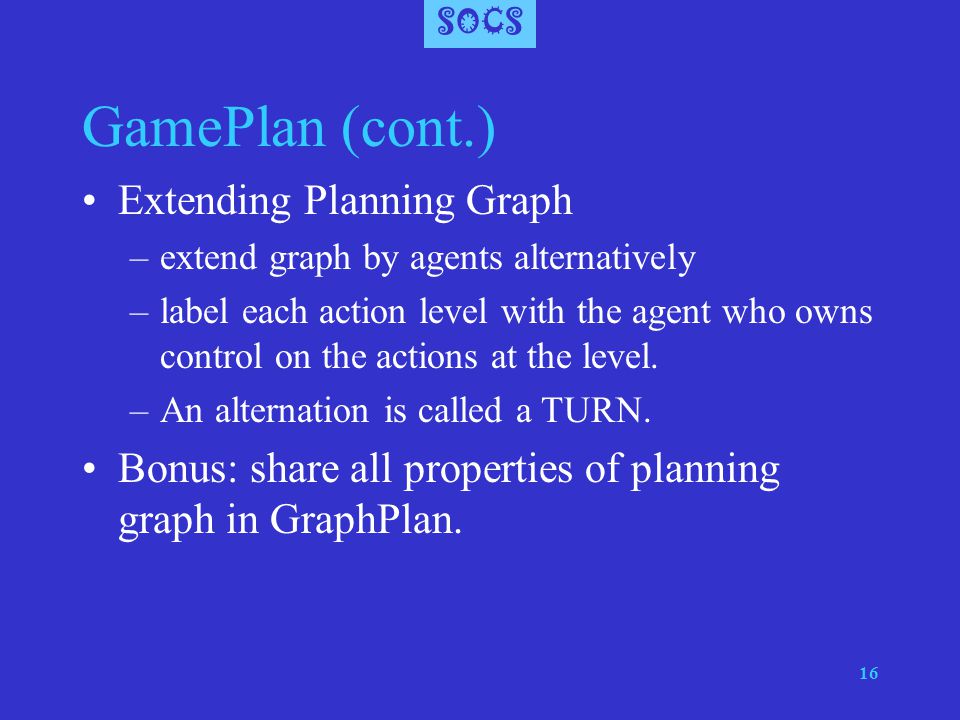 SOCS

GamePlan (cont.)

• Extending Planning Graph

– extend graph by agents alternatively

– label each action level with the agent who owns control on the actions at the level.

– An alternation is called a TURN.

• Bonus: share all properties of planning graph in GraphPlan.

16